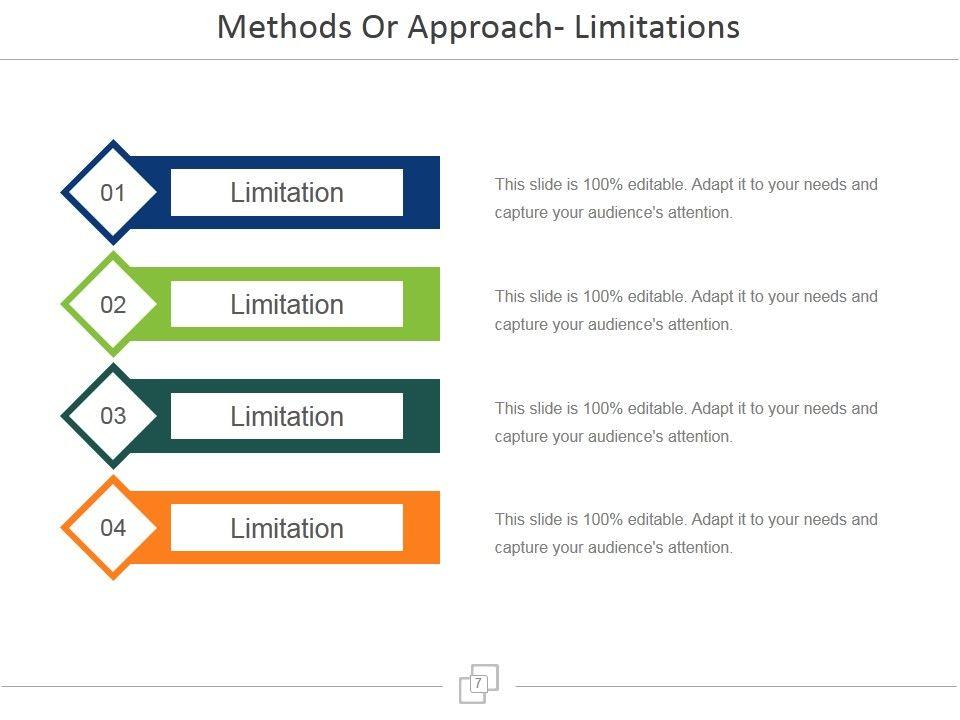 Methods Or Approach- Limitations

01 Limitation

This slide is 100% editable. Adapt it to your needs and capture your audience's attention.

02 Limitation

This slide is 100% editable. Adapt it to your needs and capture your audience's attention.

03 Limitation

This slide is 100% editable. Adapt it to your needs and capture your audience's attention.

04 Limitation

This slide is 100% editable. Adapt it to your needs and capture your audience's attention.

7